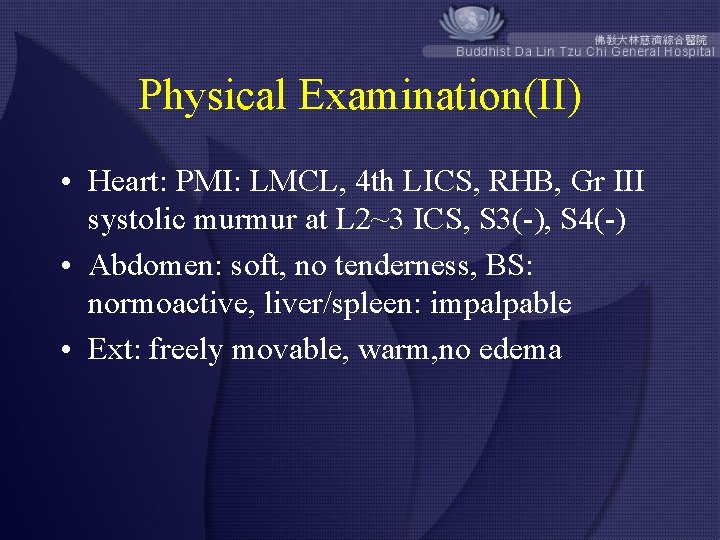 佛教大林慈濟綜合醫院
Buddhist Da Lin Tzu Chi General Hospital

Physical Examination(II)

• Heart: PMI: LMCL, 4th LICS, RHB, Gr III systolic murmur at L2~3 ICS, S3(-), S4(-)
• Abdomen: soft, no tenderness, BS: normoactive, liver/spleen: impalpable
• Ext: freely movable, warm,no edema